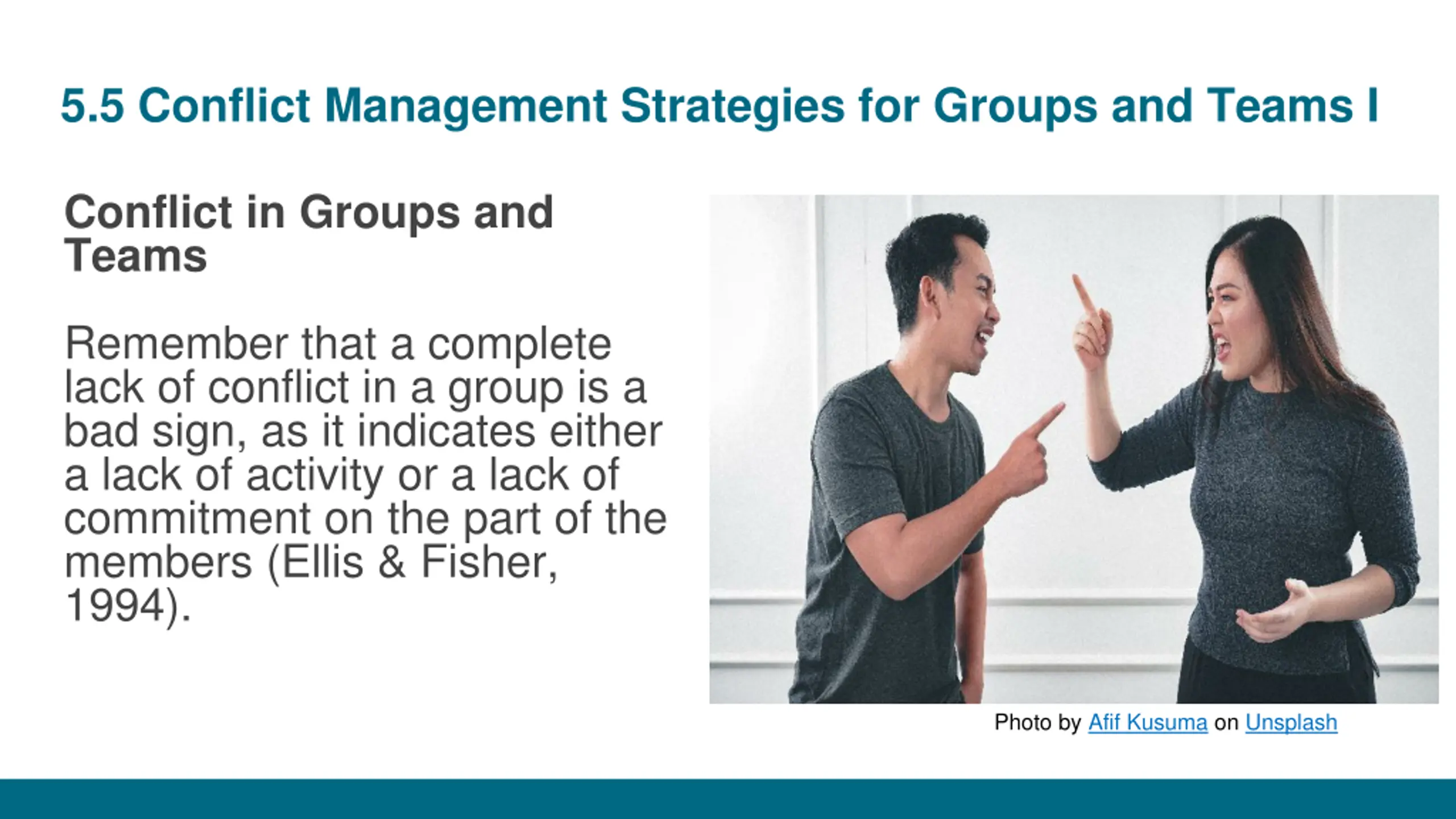 5.5 Conflict Management Strategies for Groups and Teams I

Conflict in Groups and Teams

Remember that a complete lack of conflict in a group is a bad sign, as it indicates either a lack of activity or a lack of commitment on the part of the members (Ellis & Fisher, 1994).

Photo by Afif Kusuma on Unsplash